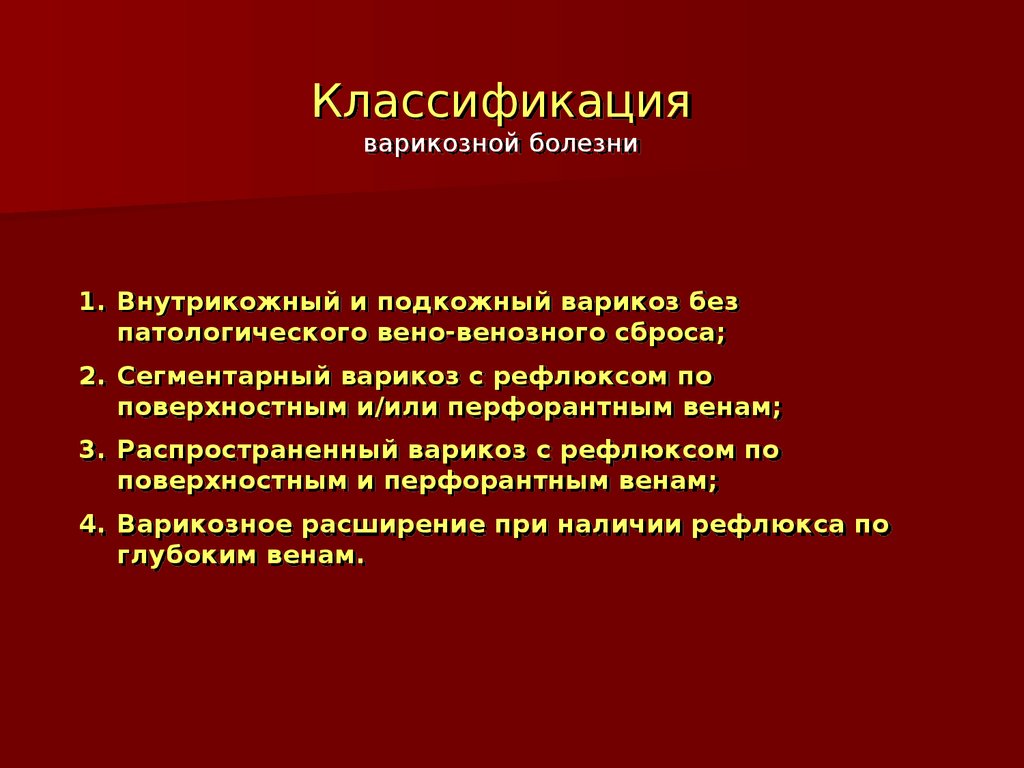 Классификация
варикозной болезни

1. Внутрикожный и подкожный варикоз без патологического вено-венозного сброса;
2. Сегментарный варикоз с рефлюксом по поверхностным и/или перфорантным венам;
3. Распространенный варикоз с рефлюксом по поверхностным и перфорантным венам;
4. Варикозное расширение при наличии рефлюкса по глубоким венам.